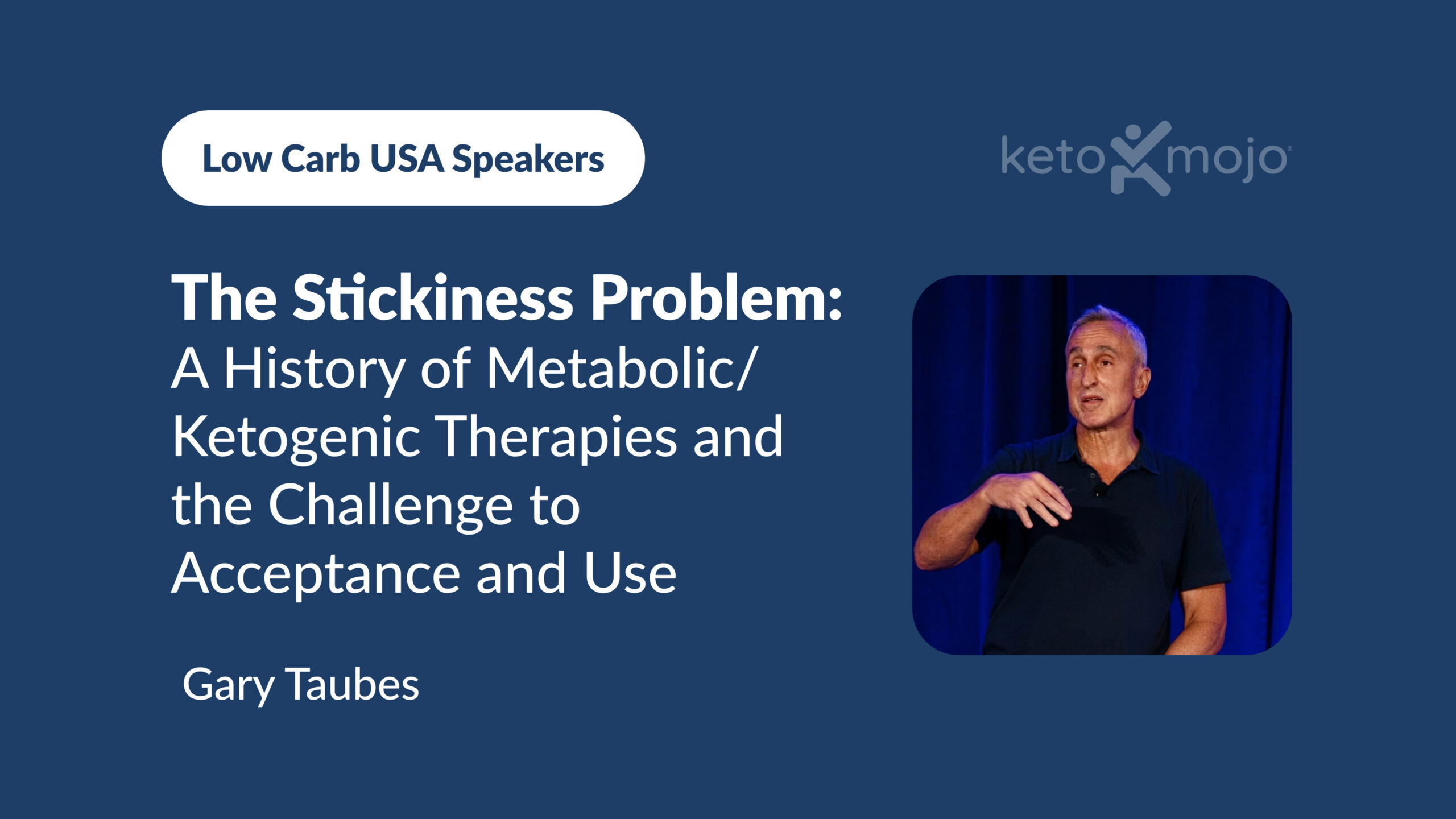 Low Carb USA Speakers

keto mojo

The Stickiness Problem:
A History of Metabolic/ Ketogenic Therapies and the Challenge to Acceptance and Use

Gary Taubes